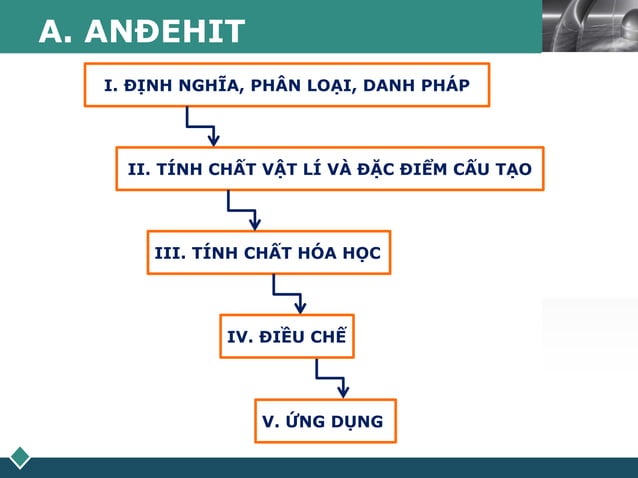 A. ANĐEHIT

I. ĐỊNH NGHĨA, PHÂN LOẠI, DANH PHÁP

II. TÍNH CHẤT VẬT LÍ VÀ ĐẶC ĐIỂM CẤU TẠO

III. TÍNH CHẤT HÓA HỌC

IV. ĐIỀU CHẾ

V. ỨNG DỤNG